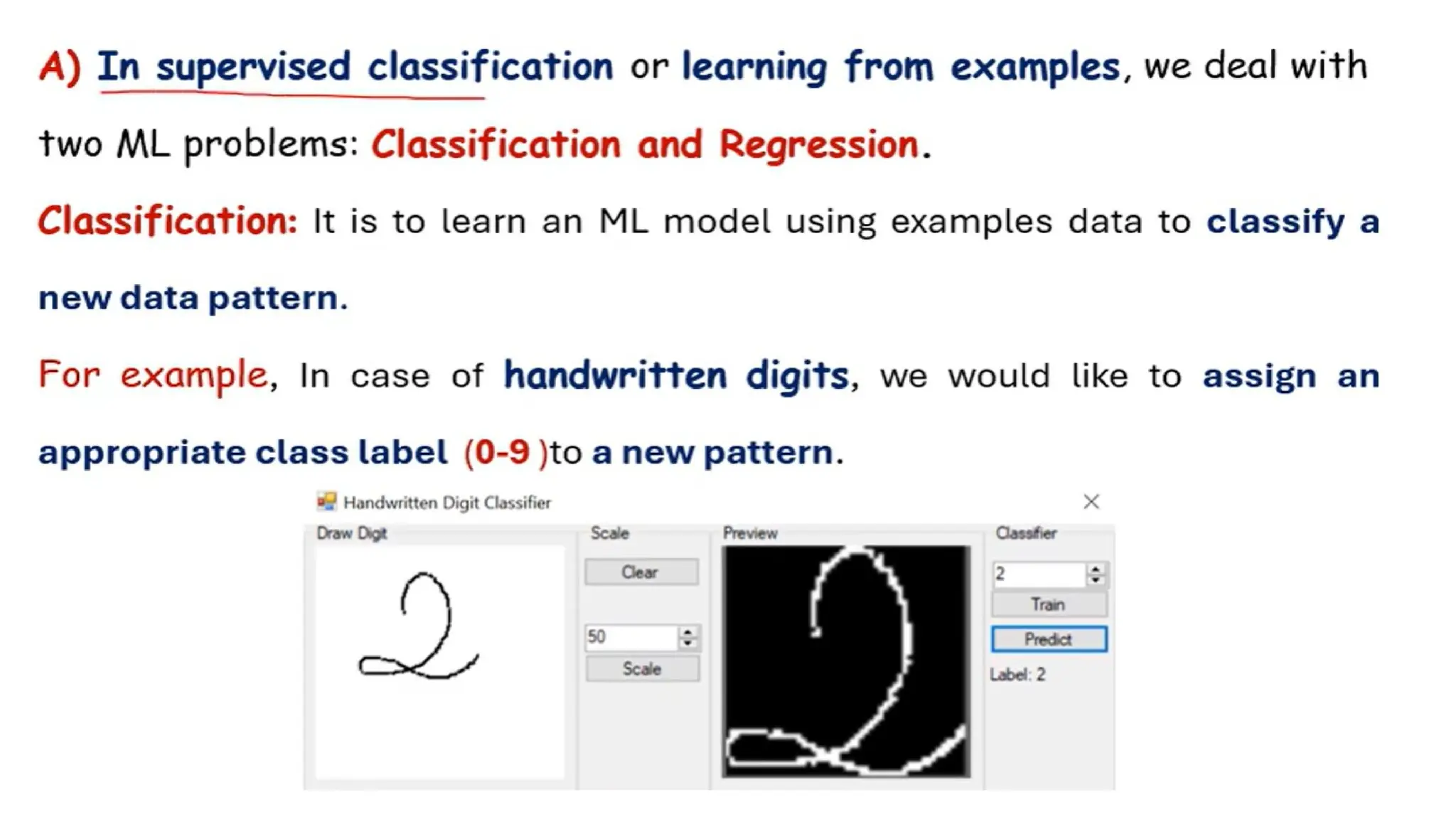 A) In supervised classification or learning from examples, we deal with two ML problems: Classification and Regression.

Classification: It is to learn an ML model using examples data to classify a new data pattern.

For example, In case of handwritten digits, we would like to assign an appropriate class label (0-9 )to a new pattern.

Handwritten Digit Classifier

Draw Digit

Scale

Clear

50

Scale

Preview

Classifier

2

Train

Predict

Label: 2